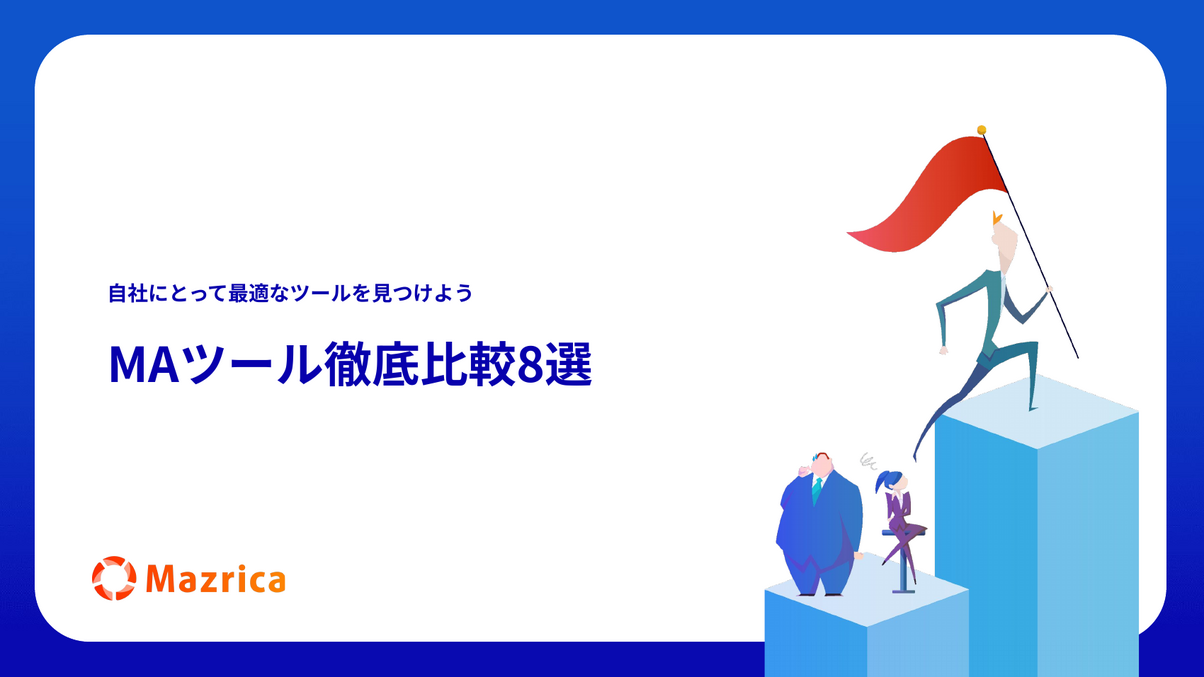 自社にとって最適なツールを見つけよう

MAツール徹底比較8選

Mazrica